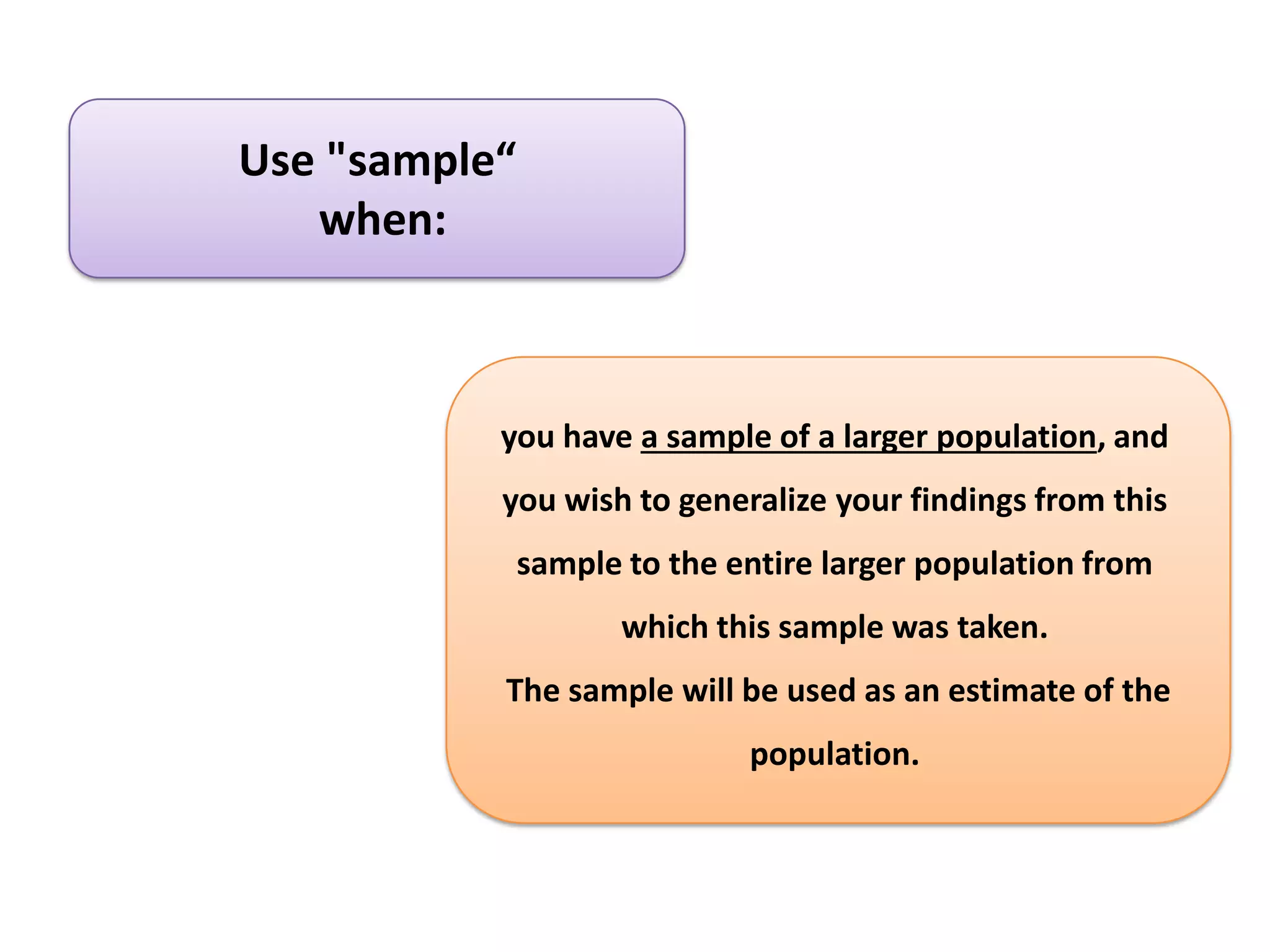 Use "sample“ when:

you have a sample of a larger population, and you wish to generalize your findings from this sample to the entire larger population from which this sample was taken.

The sample will be used as an estimate of the population.